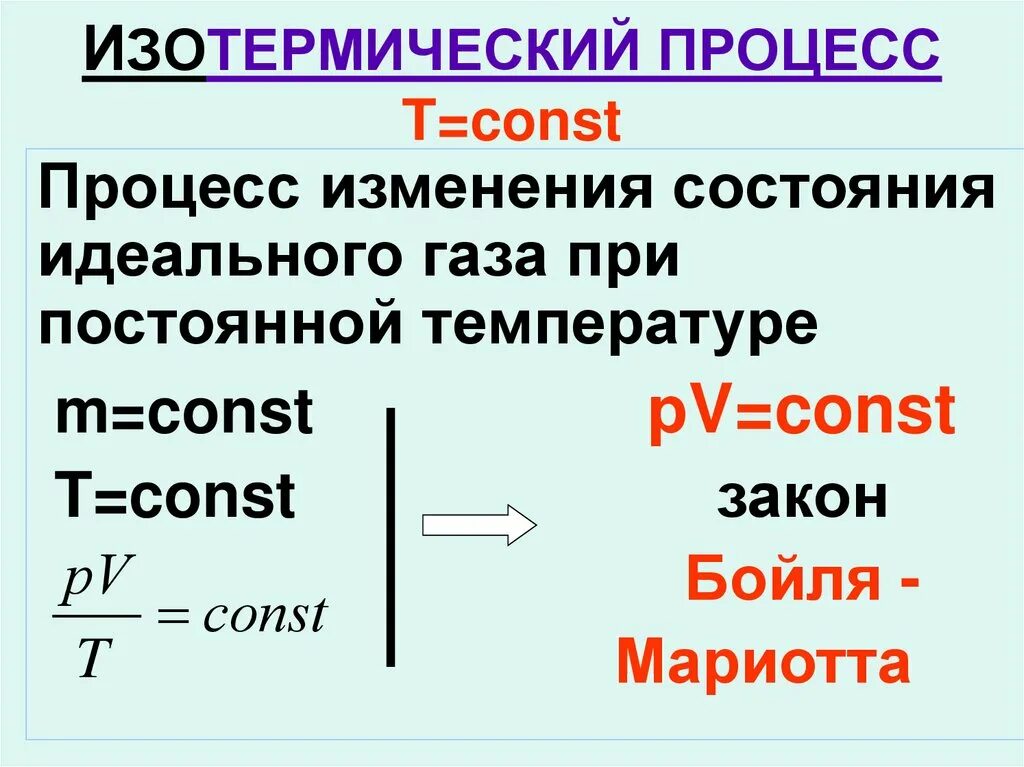 ИЗОТЕРМИЧЕСКИЙ ПРОЦЕСС
T=const

Процесс изменения состояния идеального газа при постоянной температуре

m=const
T=const
$\frac{pV}{T} = const$

pV=const
закон
Бойля - Мариотта